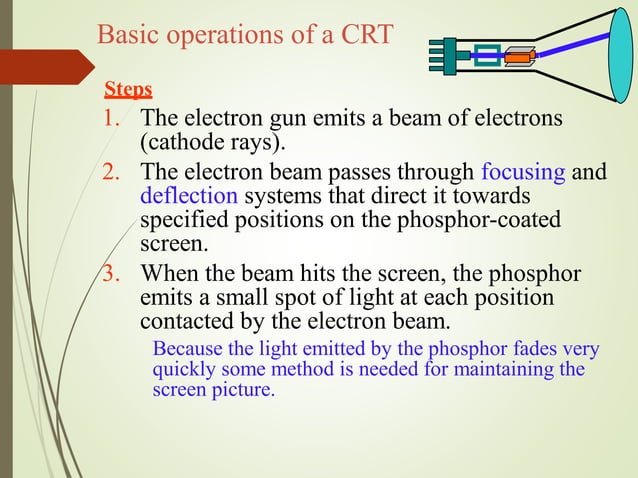 Basic operations of a CRT

Steps

1. The electron gun emits a beam of electrons (cathode rays).
2. The electron beam passes through focusing and deflection systems that direct it towards specified positions on the phosphor-coated screen.
3. When the beam hits the screen, the phosphor emits a small spot of light at each position contacted by the electron beam.

Because the light emitted by the phosphor fades very quickly some method is needed for maintaining the screen picture.